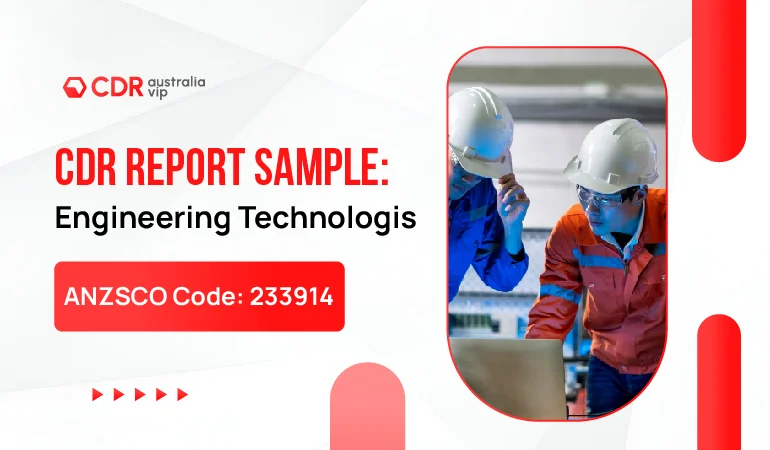 CDR australia vip

CDR REPORT SAMPLE:
Engineering Technologis

ANZSCO Code: 233914